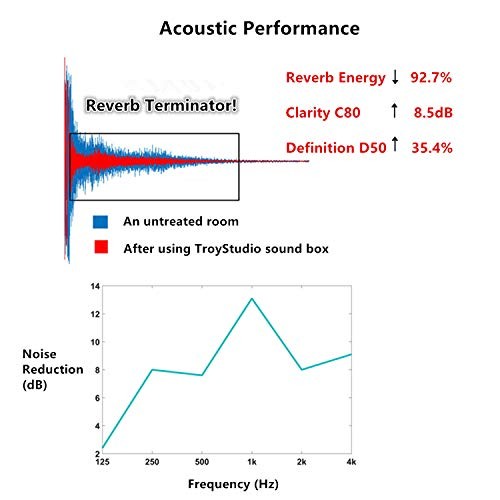 Acoustic Performance

Reverb Terminator!

Reverb Energy ↓ 92.7%

Clarity C80 ↑ 8.5dB

Definition D50 ↑ 35.4%

An untreated room

After using TroyStudio sound box

Noise Reduction (dB)

14
12
10
8
6
4
2

125
250
500
1k
2k
4k

Frequency (Hz)